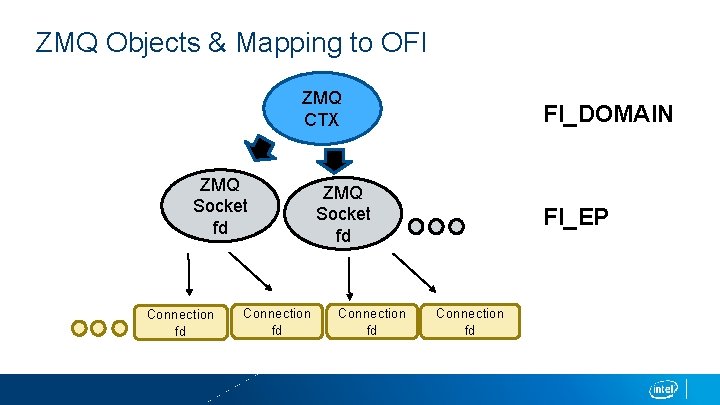 ZMQ Objects & Mapping to OFI

ZMQ CTX

FI_DOMAIN

ZMQ Socket fd

ZMQ Socket fd

FI_EP

Connection fd

Connection fd

Connection fd

Connection fd

intel